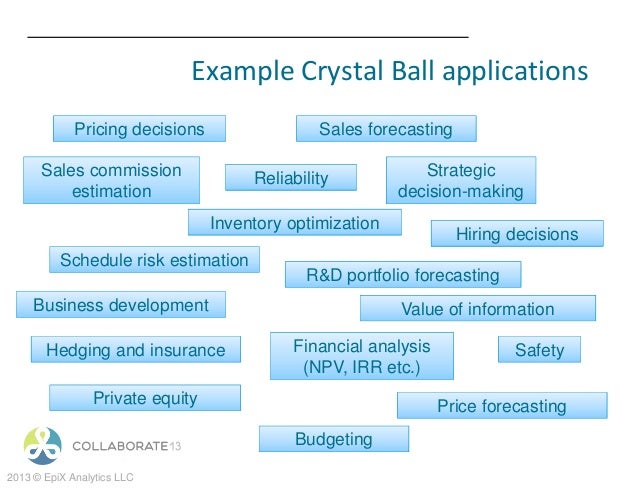 Example Crystal Ball applications

Pricing decisions

Sales forecasting

Sales commission estimation

Reliability

Strategic decision-making

Inventory optimization

Hiring decisions

Schedule risk estimation

R&D portfolio forecasting

Business development

Value of information

Hedging and insurance

Financial analysis (NPV, IRR etc.)

Safety

Private equity

Price forecasting

Budgeting

COLLABORATE13

2013 © EpiX Analytics LLC